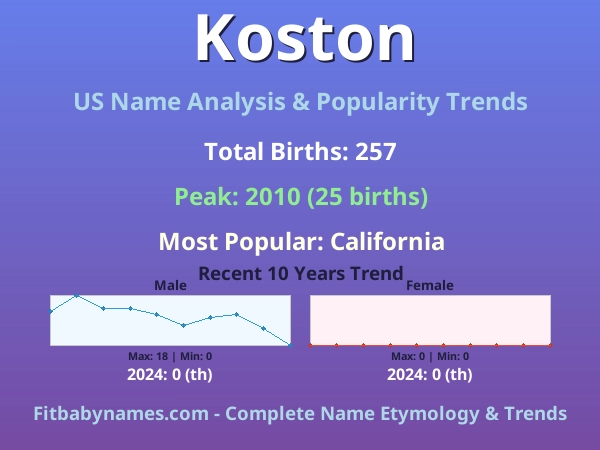 Koston

US Name Analysis & Popularity Trends

Total Births: 257

Peak: 2010 (25 births)

Most Popular: California

Recent 10 Years Trend

Male

Max: 18 | Min: 0

2024: 0 (th)

Female

Max: 0 | Min: 0

2024: 0 (th)

Fitbabynames.com - Complete Name Etymology & Trends